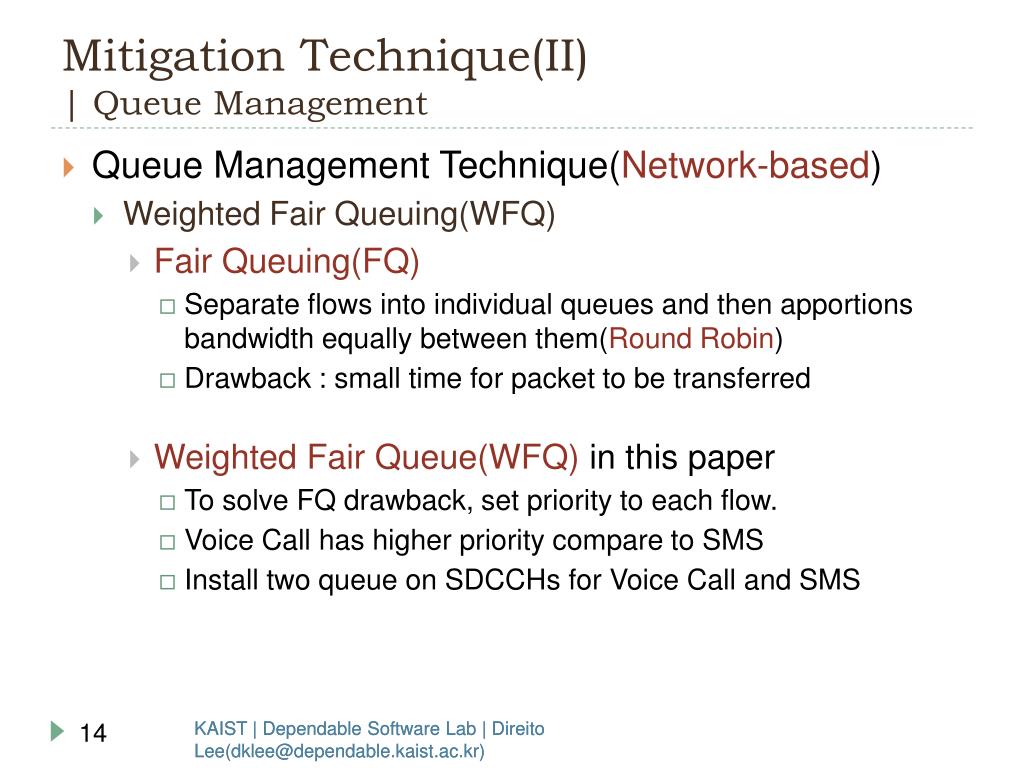 Mitigation Technique(II)
| Queue Management

Queue Management Technique(Network-based)

Weighted Fair Queuing(WFQ)

Fair Queuing(FQ)

Separate flows into individual queues and then apportions bandwidth equally between them(Round Robin)

Drawback : small time for packet to be transferred

Weighted Fair Queue(WFQ) in this paper

To solve FQ drawback, set priority to each flow.

Voice Call has higher priority compare to SMS

Install two queue on SDCCHs for Voice Call and SMS

14

KAIST | Dependable Software Lab | Direito Lee(dklee@dependable.kaist.ac.kr)